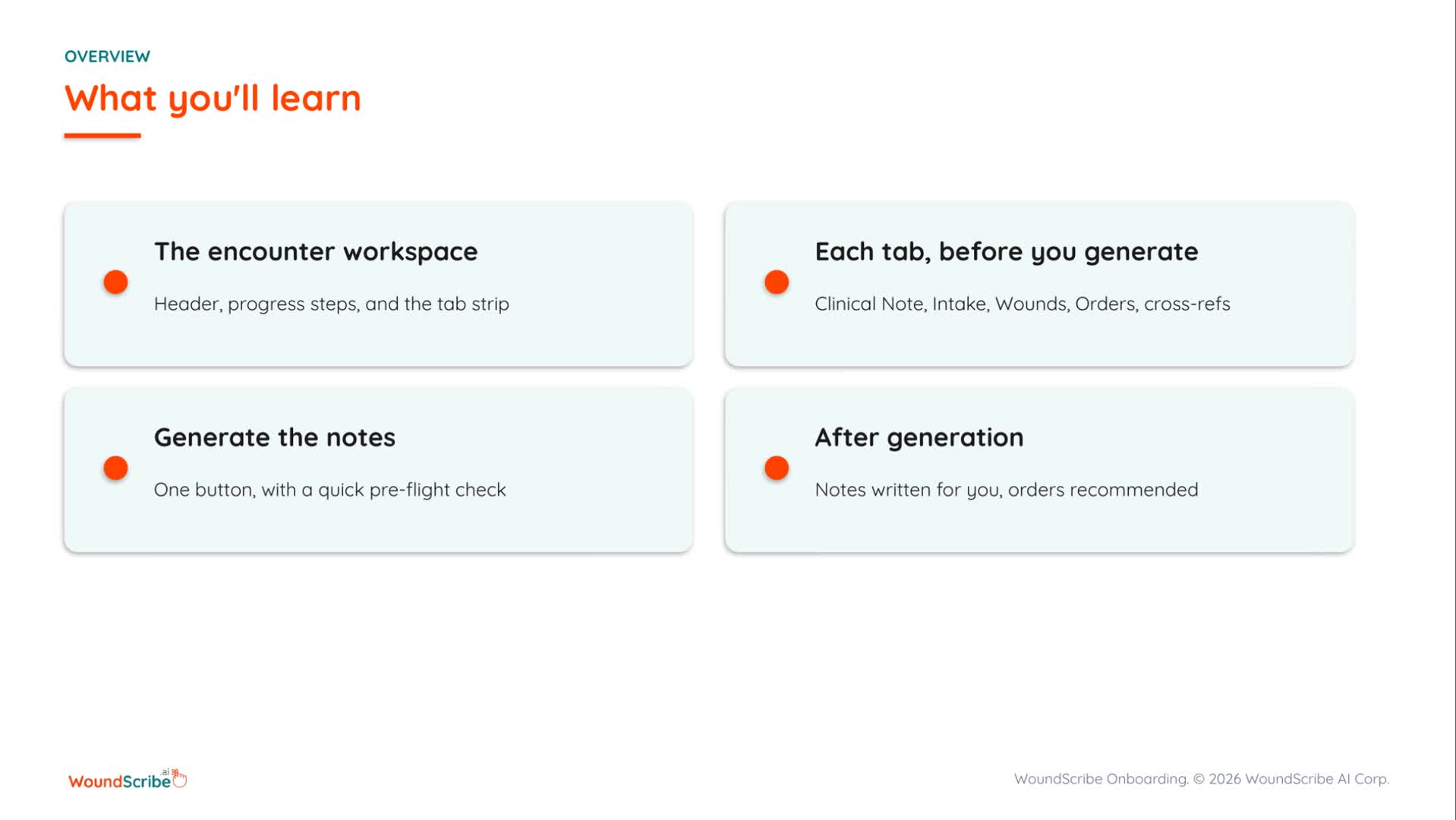 OVERVIEW

What you'll learn

The encounter workspace

Header, progress steps, and the tab strip

Each tab, before you generate

Clinical Note, Intake, Wounds, Orders, cross-refs

Generate the notes

One button, with a quick pre-flight check

After generation

Notes written for you, orders recommended

WoundScribe.ai

WoundScribe Onboarding. © 2026 WoundScribe AI Corp.